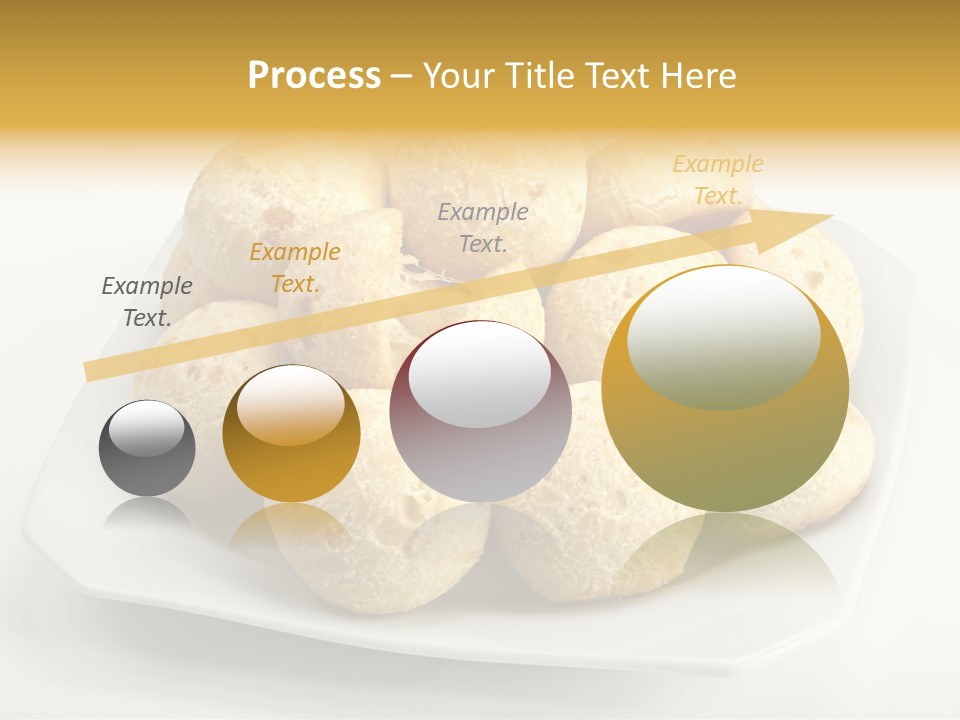 Process – Your Title Text Here

Example Text.

Example Text.

Example Text.

Example Text.